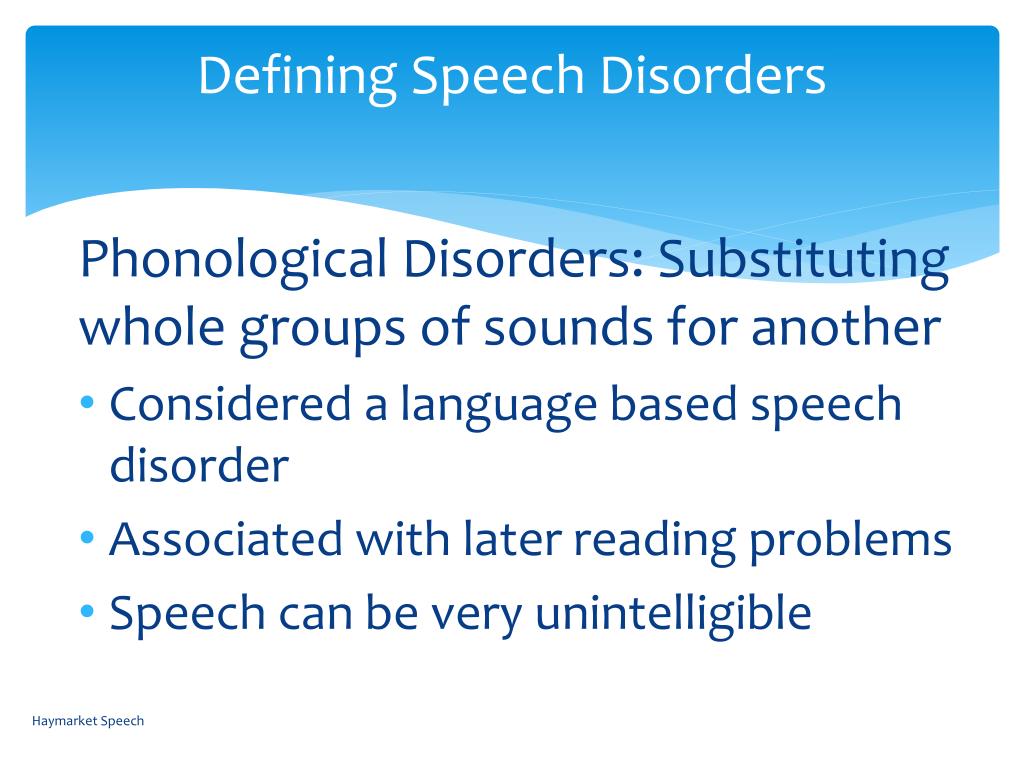 Defining Speech Disorders

Phonological Disorders: Substituting whole groups of sounds for another

• Considered a language based speech disorder
• Associated with later reading problems
• Speech can be very unintelligible

Haymarket Speech